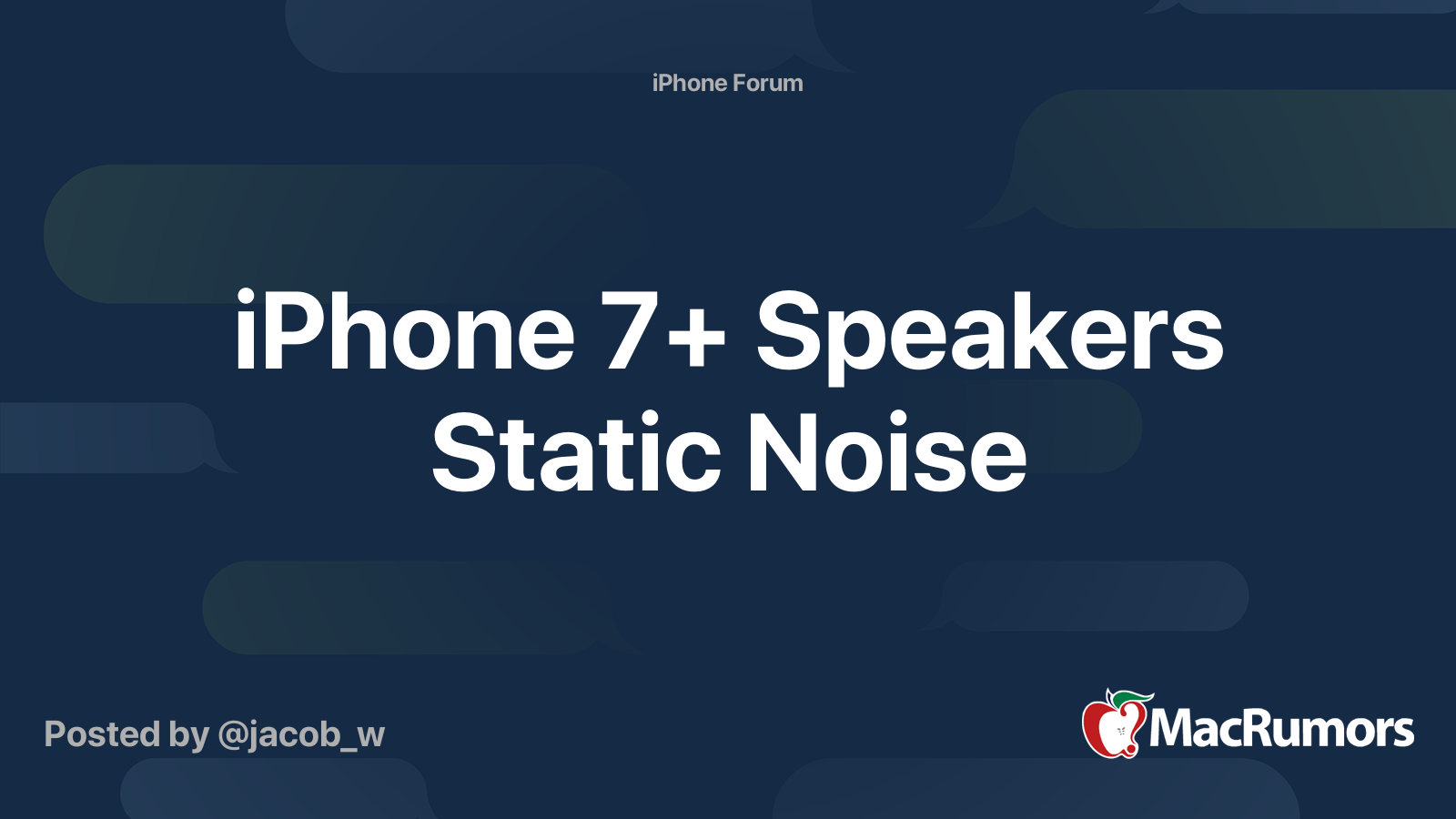 iPhone Forum

iPhone 7+ Speakers Static Noise

Posted by @jacob_w

MacRumors